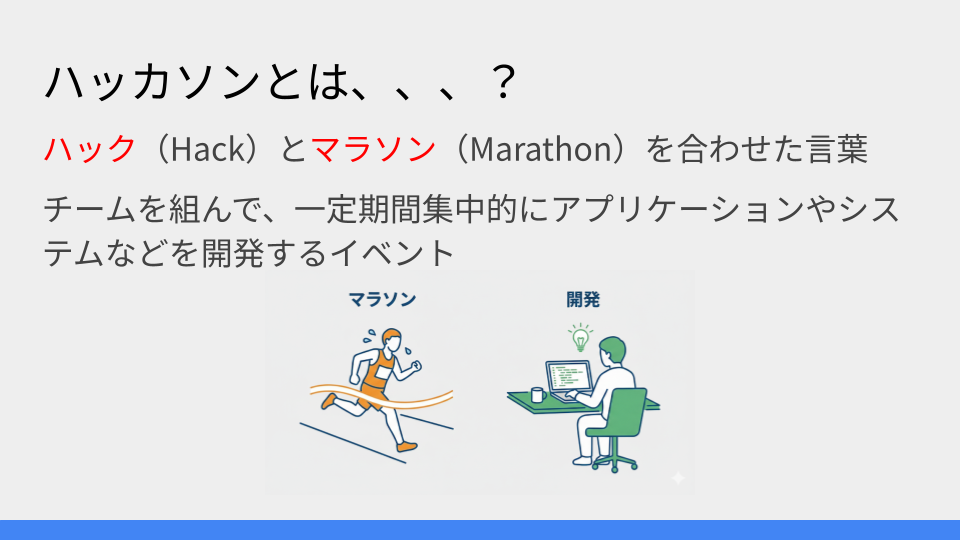 ハッカソンとは、、、？

ハック（Hack）とマラソン（Marathon）を合わせた言葉

チームを組んで、一定期間集中的にアプリケーションやシステムなどを開発するイベント

マラソン

開発